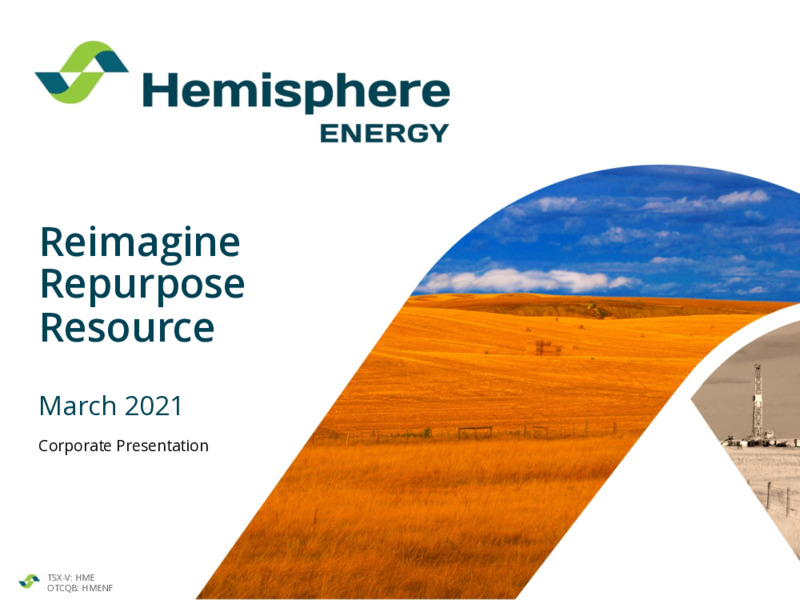 Hemisphere
ENERGY

Reimagine
Repurpose
Resource

March 2021

Corporate Presentation

TSX-V: HME
OTCQB: HMENF